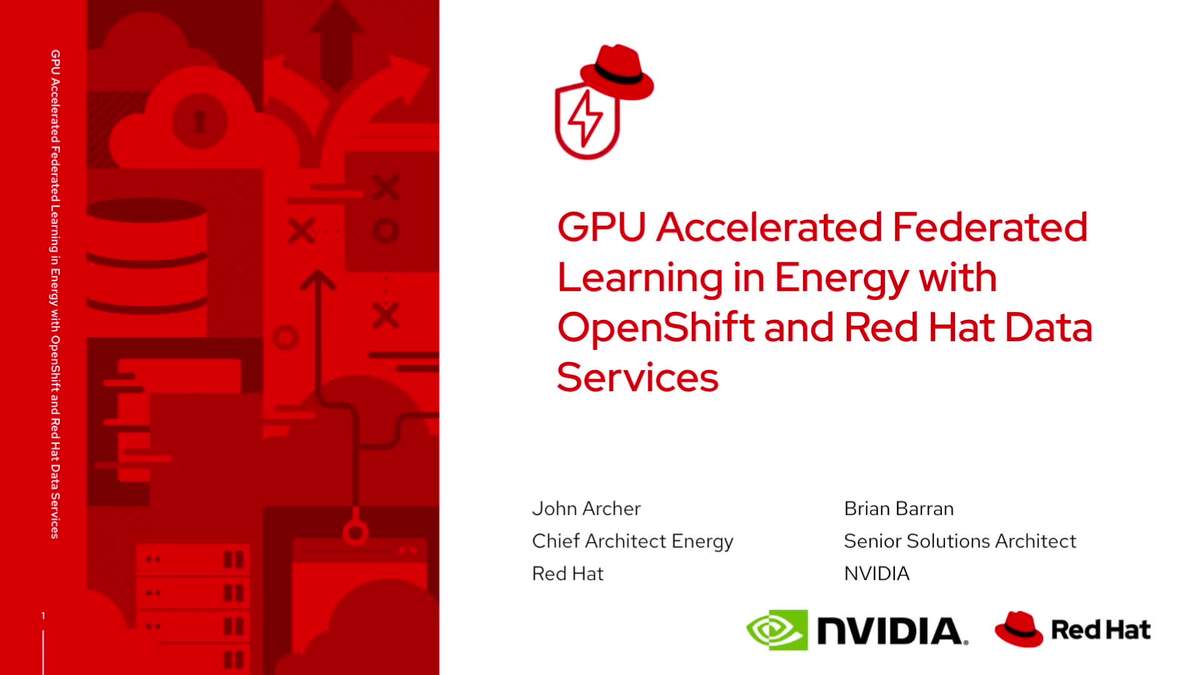 GPU Accelerated Federated Learning in Energy with OpenShift and Red Hat Data Services

1

GPU Accelerated Federated Learning in Energy with OpenShift and Red Hat Data Services

John Archer
Chief Architect Energy
Red Hat

Brian Barran
Senior Solutions Architect
NVIDIA

NVIDIA.

Red Hat